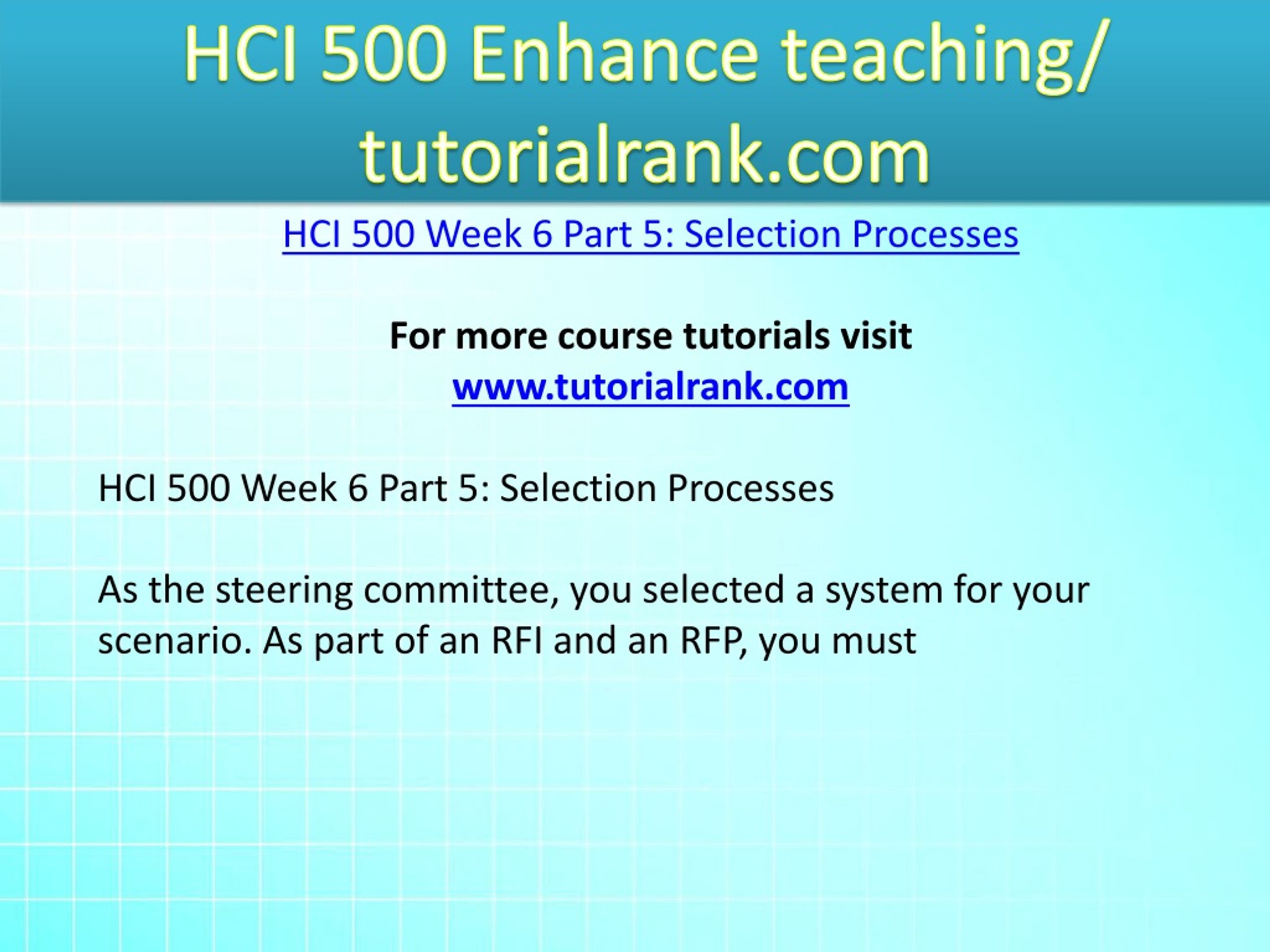 HCI 500 Enhance teaching/ tutorialrank.com

HCI 500 Week 6 Part 5: Selection Processes

For more course tutorials visit
www.tutorialrank.com

HCI 500 Week 6 Part 5: Selection Processes

As the steering committee, you selected a system for your scenario. As part of an RFI and an RFP, you must